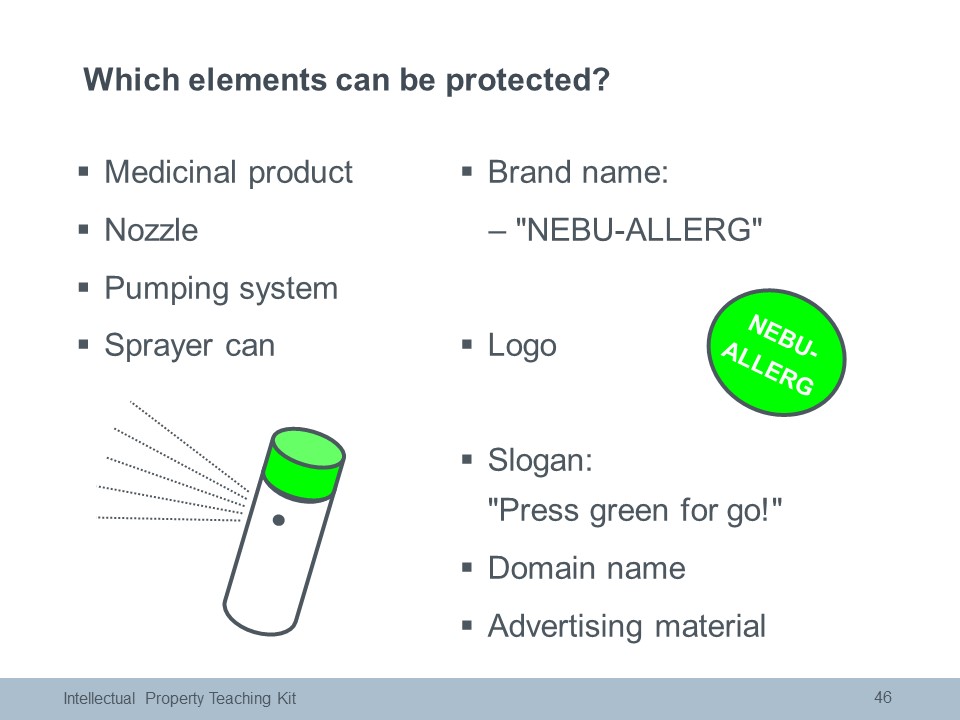 Which elements can be protected?

▪ Medicinal product
▪ Nozzle
▪ Pumping system
▪ Sprayer can

▪ Brand name:
– "NEBU-ALLERG"

▪ Logo

NEBU-ALLERG

▪ Slogan:
"Press green for go!"
▪ Domain name
▪ Advertising material

Intellectual Property Teaching Kit

46